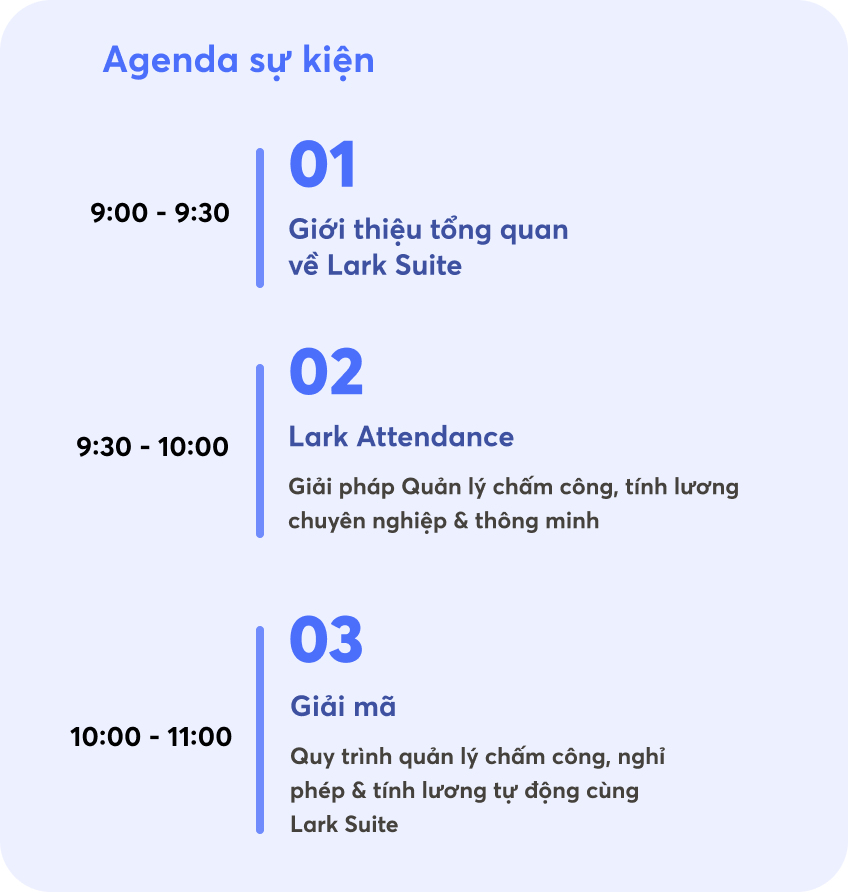 Agenda sự kiện

9:00 - 9:30

01

Giới thiệu tổng quan về Lark Suite

9:30 - 10:00

02

Lark Attendance

Giải pháp Quản lý chấm công, tính lương chuyên nghiệp & thông minh

10:00 - 11:00

03

Giải mã

Quy trình quản lý chấm công, nghỉ phép & tính lương tự động cùng Lark Suite